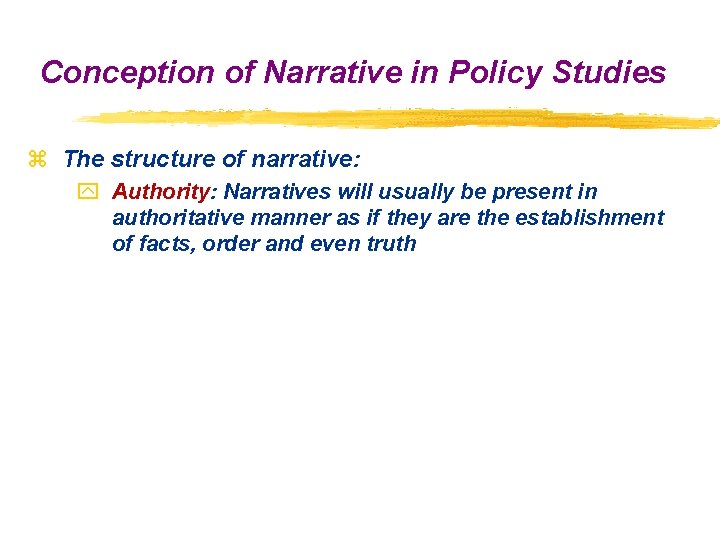 Conception of Narrative in Policy Studies

The structure of narrative:

Authority: Narratives will usually be present in authoritative manner as if they are the establishment of facts, order and even truth